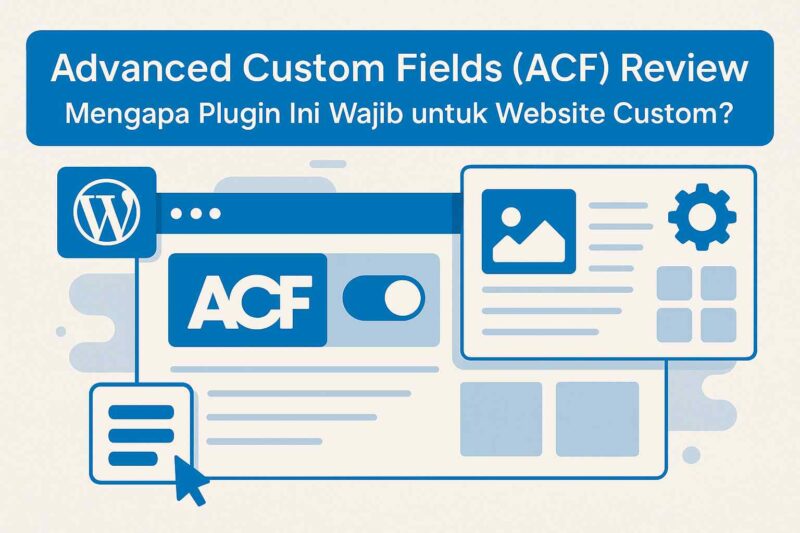 Advanced Custom Fields (ACF) Review
Mengapa Plugin Ini Wajib untuk Website Custom?

ACF